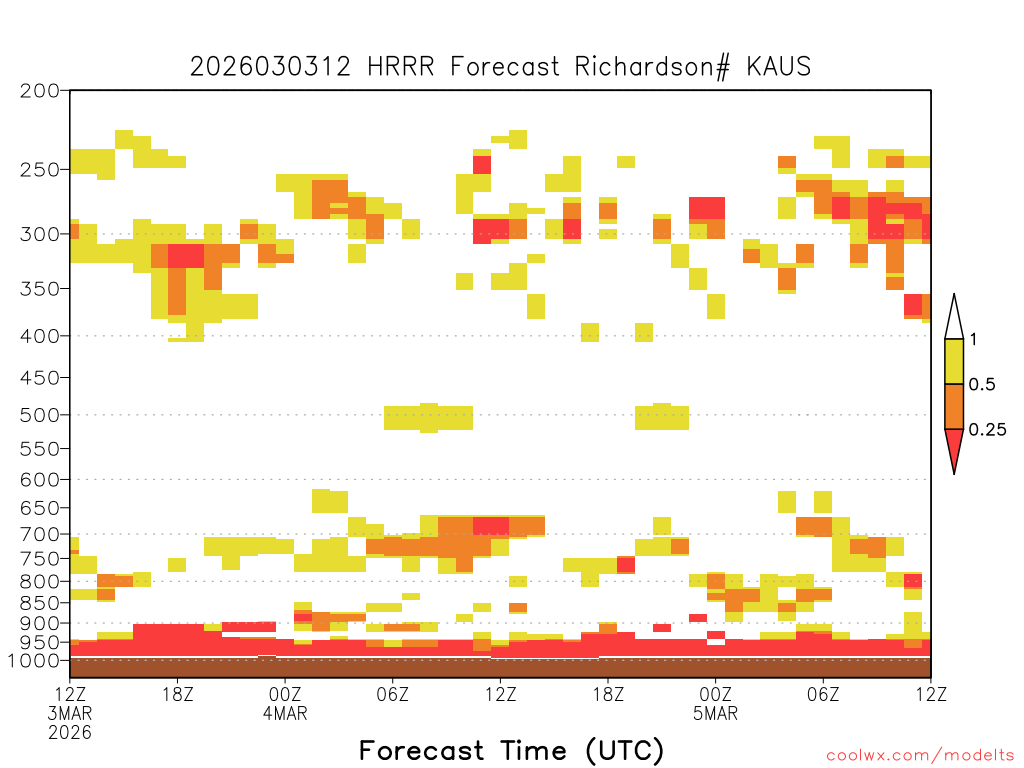 2026030312 HRRR Forecast Richardson# KAUS

200
250
300
350
400
450
500
550
600
650
700
750
800
850
900
950
1000

1
0.5
0.25

12Z 3MAR 2026
18Z
00Z 4MAR
06Z
12Z
18Z
00Z 5MAR
06Z
12Z

Forecast Time (UTC)

coolwx.com/modelts